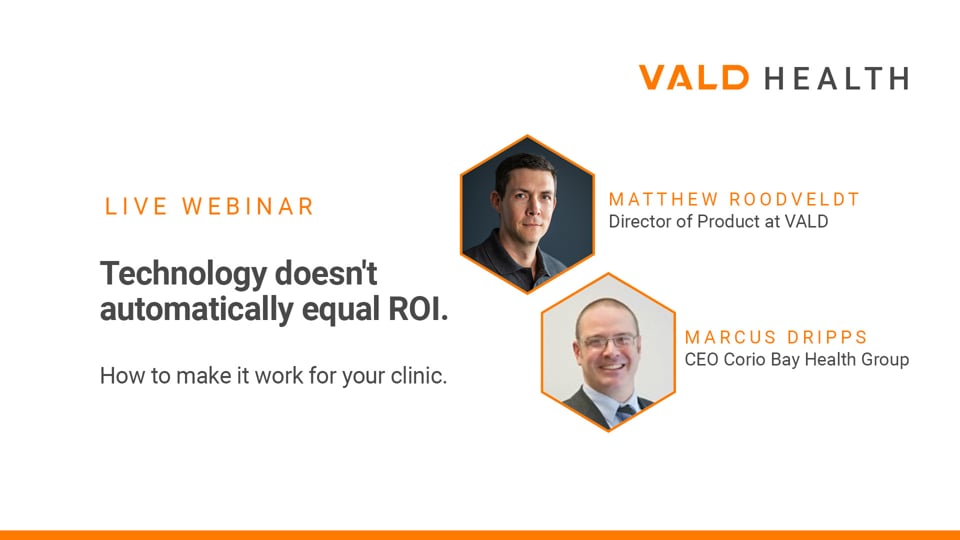 VALD HEALTH

LIVE WEBINAR

Technology doesn't automatically equal ROI.

How to make it work for your clinic.

MATTHEW ROODVELDT
Director of Product at VALD

MARCUS DRIPPS
CEO Corio Bay Health Group